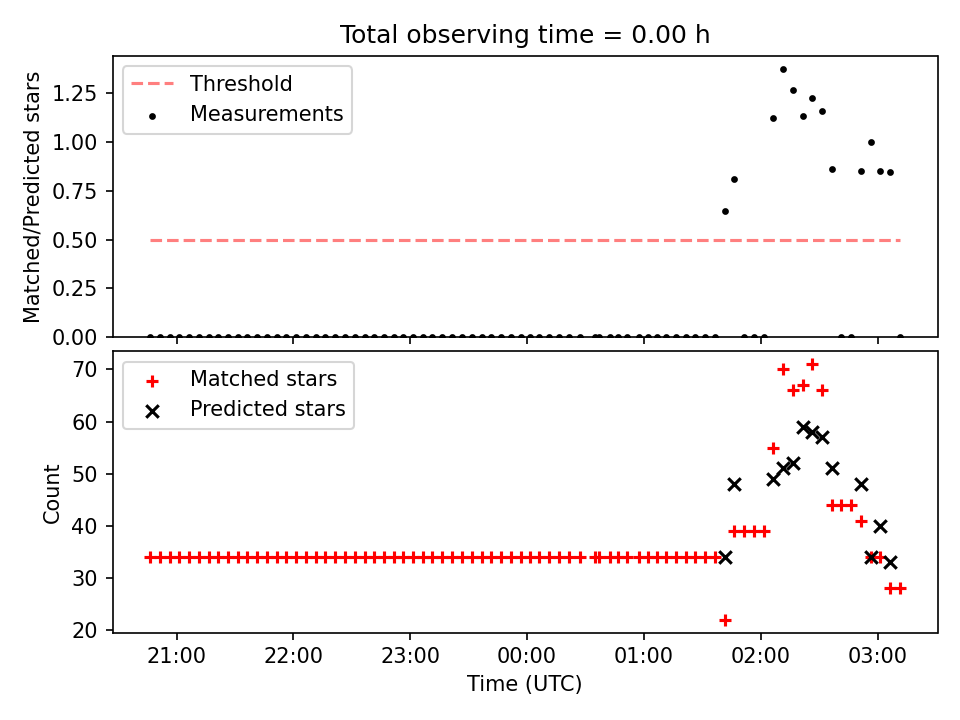 Total observing time = 0.00 h

Threshold
Measurements

Matched/Predicted stars

1.25
1.00
0.75
0.50
0.25
0.00

Matched stars
Predicted stars

Count

70
60
50
40
30
20

21:00
22:00
23:00
00:00
01:00
02:00
03:00

Time (UTC)